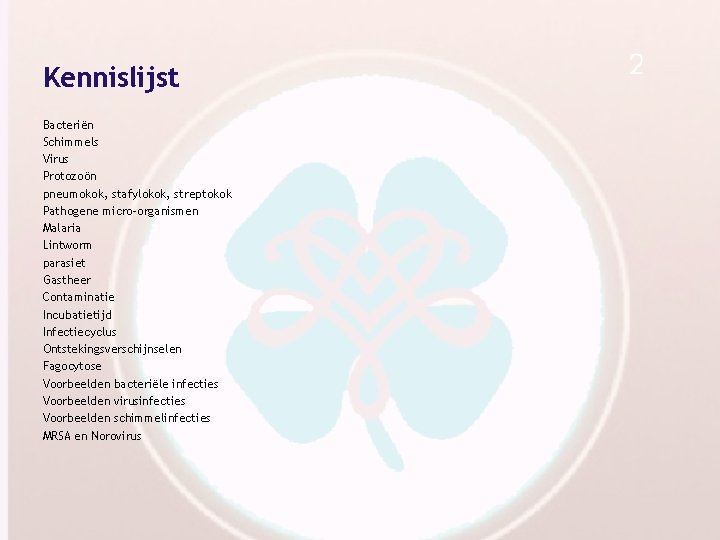 2

Kennislijst

Bacteriën
Schimmels
Virus
Protozoön
pneumokok, stafylokok, streptokok
Pathogene micro-organismen
Malaria
Lintworm
parasiet
Gastheer
Contaminatie
Incubatietijd
Infectiecyclus
Ontstekingsverschijnselen
Fagocytose
Voorbeelden bacteriële infecties
Voorbeelden virusinfecties
Voorbeelden schimmelinfecties
MRSA en Norovirus